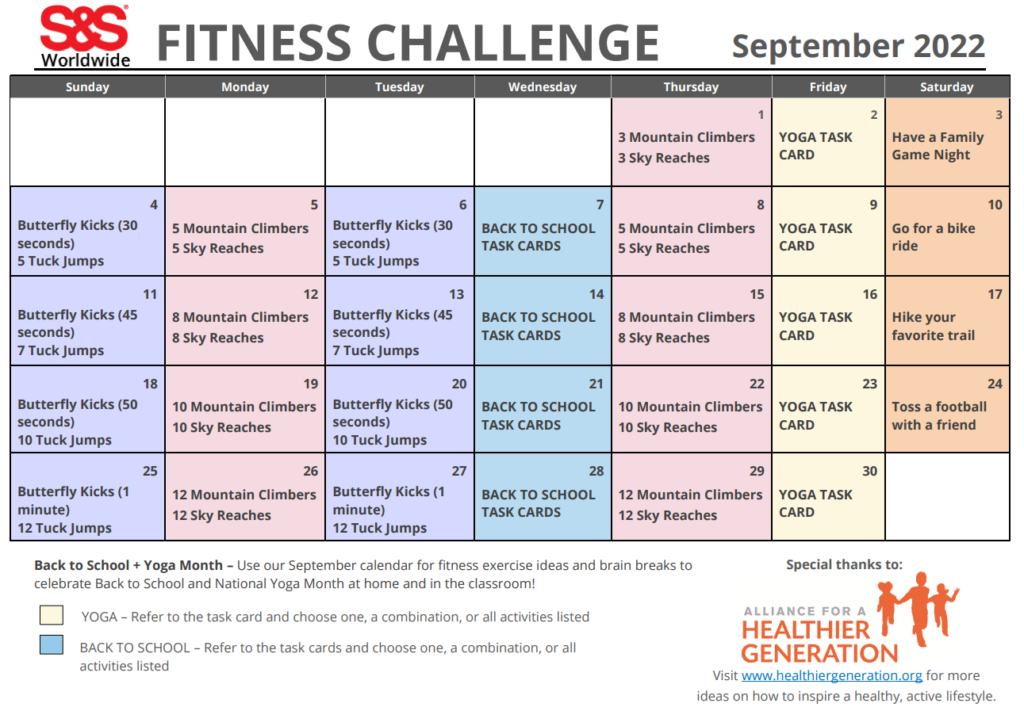 S&S Worldwide

FITNESS CHALLENGE

September 2022

| Sunday | Monday | Tuesday | Wednesday | Thursday | Friday | Saturday |
|---|---|---|---|---|---|---|
| | | | | 1 3 Mountain Climbers 3 Sky Reaches | 2 YOGA TASK CARD | 3 Have a Family Game Night |
| 4 Butterfly Kicks (30 seconds) 5 Tuck Jumps | 5 5 Mountain Climbers 5 Sky Reaches | 6 Butterfly Kicks (30 seconds) 5 Tuck Jumps | 7 BACK TO SCHOOL TASK CARDS | 8 5 Mountain Climbers 5 Sky Reaches | 9 YOGA TASK CARD | 10 Go for a bike ride |
| 11 Butterfly Kicks (45 seconds) 7 Tuck Jumps | 12 8 Mountain Climbers 8 Sky Reaches | 13 Butterfly Kicks (45 seconds) 7 Tuck Jumps | 14 BACK TO SCHOOL TASK CARDS | 15 8 Mountain Climbers 8 Sky Reaches | 16 YOGA TASK CARD | 17 Hike your favorite trail |
| 18 Butterfly Kicks (50 seconds) 10 Tuck Jumps | 19 10 Mountain Climbers 10 Sky Reaches | 20 Butterfly Kicks (50 seconds) 10 Tuck Jumps | 21 BACK TO SCHOOL TASK CARDS | 22 10 Mountain Climbers 10 Sky Reaches | 23 YOGA TASK CARD | 24 Toss a football with a friend |
| 25 Butterfly Kicks (1 minute) 12 Tuck Jumps | 26 12 Mountain Climbers 12 Sky Reaches | 27 Butterfly Kicks (1 minute) 12 Tuck Jumps | 28 BACK TO SCHOOL TASK CARDS | 29 12 Mountain Climbers 12 Sky Reaches | 30 YOGA TASK CARD | |

Back to School + Yoga Month – Use our September calendar for fitness exercise ideas and brain breaks to celebrate Back to School and National Yoga Month at home and in the classroom!

YOGA – Refer to the task card and choose one, a combination, or all activities listed

BACK TO SCHOOL – Refer to the task cards and choose one, a combination, or all activities listed

Special thanks to:

ALLIANCE FOR A HEALTHIER GENERATION

Visit www.healthiergeneration.org for more ideas on how to inspire a healthy, active lifestyle.